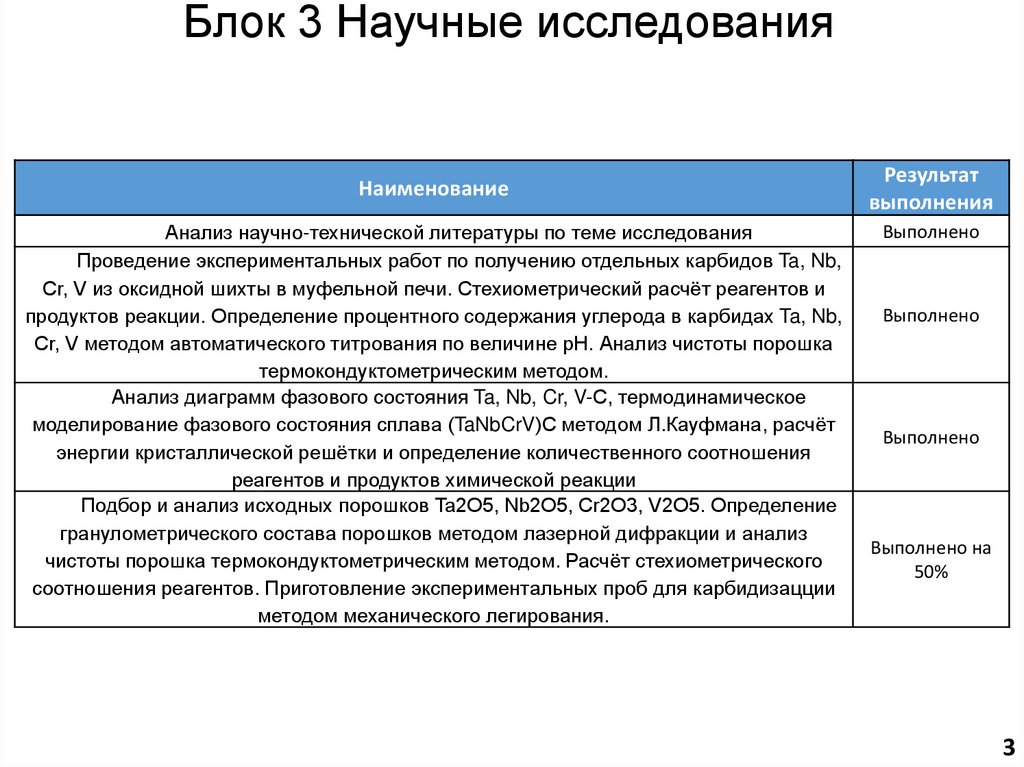 Блок 3 Научные исследования

| Наименование | Результат выполнения |
|---|---|
| Анализ научно-технической литературы по теме исследования | Выполнено |
| Проведение экспериментальных работ по получению отдельных карбидов Ta, Nb, Cr, V из оксидной шихты в муфельной печи. Стехиометрический расчёт реагентов и продуктов реакции. Определение процентного содержания углерода в карбидах Ta, Nb, Cr, V методом автоматического титрования по величине pH. Анализ чистоты порошка термокондуктометрическим методом. | Выполнено |
| Анализ диаграмм фазового состояния Ta, Nb, Cr, V-C, термодинамическое моделирование фазового состояния сплава (TaNbCrV)C методом Л.Кауфмана, расчёт энергии кристаллической решётки и определение количественного соотношения реагентов и продуктов химической реакции | Выполнено |
| Подбор и анализ исходных порошков Ta2O5, Nb2O5, Cr2O3, V2O5. Определение гранулометрического состава порошков методом лазерной дифракции и анализ чистоты порошка термокондуктометрическим методом. Расчёт стехиометрического соотношения реагентов. Приготовление экспериментальных проб для карбидизацции методом механического легирования. | Выполнено на 50% |

3